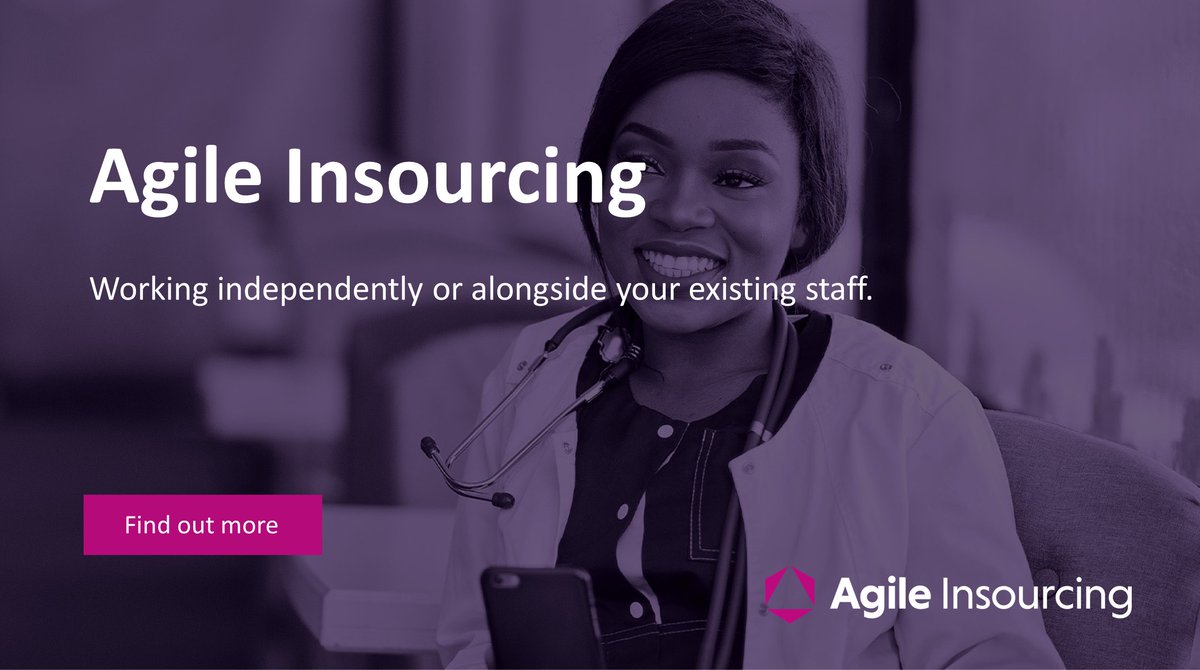 Agile Insourcing

Working independently or alongside your existing staff.

Find out more

Agile Insourcing